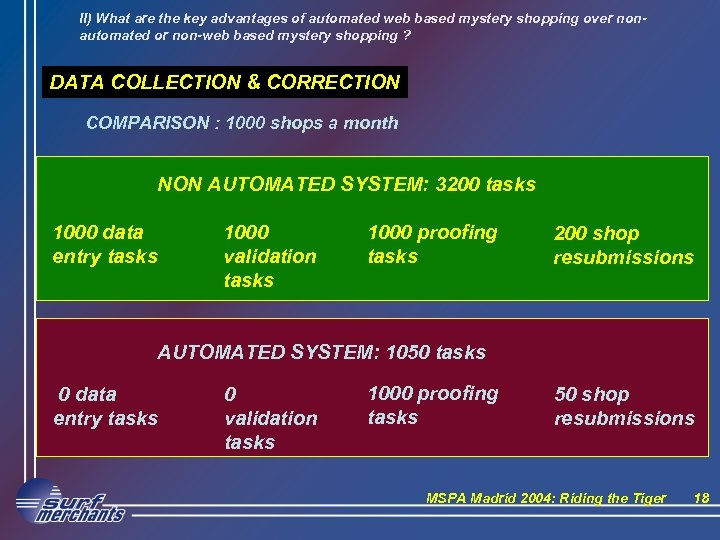 II) What are the key advantages of automated web based mystery shopping over non-automated or non-web based mystery shopping ?

DATA COLLECTION & CORRECTION

COMPARISON : 1000 shops a month

NON AUTOMATED SYSTEM: 3200 tasks

1000 data entry tasks

1000 validation tasks

1000 proofing tasks

200 shop resubmissions

AUTOMATED SYSTEM: 1050 tasks

0 data entry tasks

0 validation tasks

1000 proofing tasks

50 shop resubmissions

surf merchants

MSPA Madrid 2004: Riding the Tiger 18